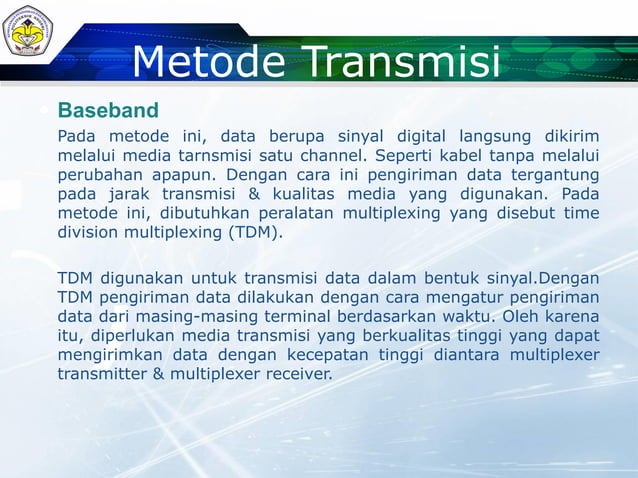 Metode Transmisi

Baseband

Pada metode ini, data berupa sinyal digital langsung dikirim melalui media tarnsmisi satu channel. Seperti kabel tanpa melalui perubahan apapun. Dengan cara ini pengiriman data tergantung pada jarak transmisi & kualitas media yang digunakan. Pada metode ini, dibutuhkan peralatan multiplexing yang disebut time division multiplexing (TDM).

TDM digunakan untuk transmisi data dalam bentuk sinyal.Dengan TDM pengiriman data dilakukan dengan cara mengatur pengiriman data dari masing-masing terminal berdasarkan waktu. Oleh karena itu, diperlukan media transmisi yang berkualitas tinggi yang dapat mengirimkan data dengan kecepatan tinggi diantara multiplexer transmitter & multiplexer receiver.